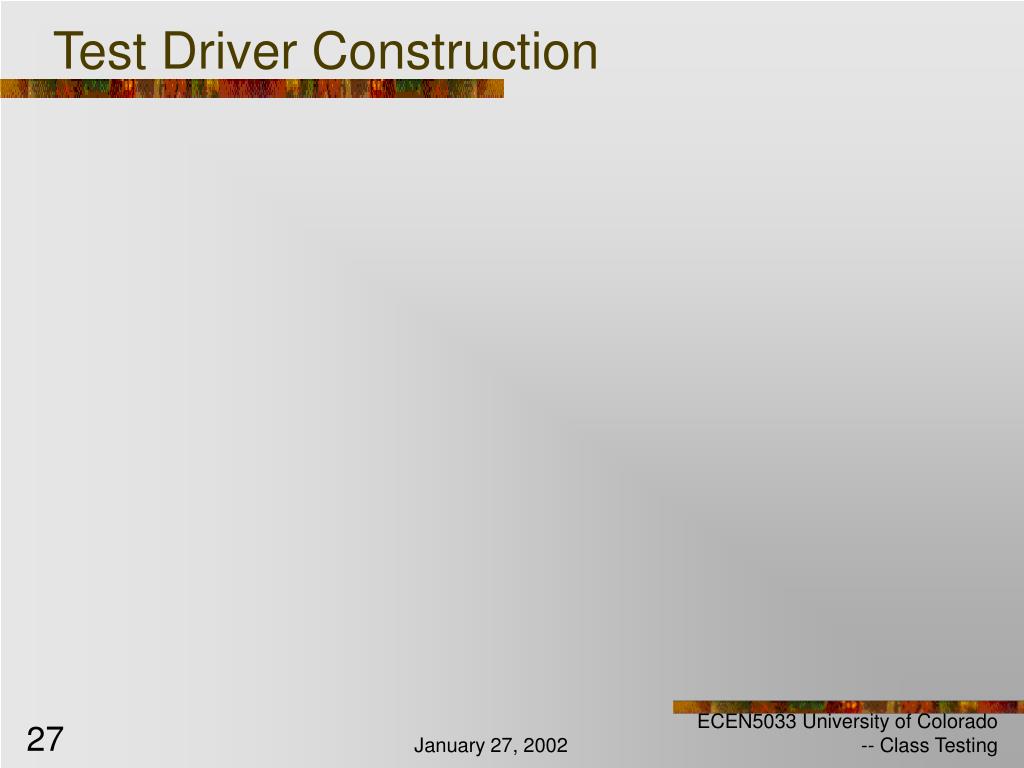 Test Driver Construction

27

January 27, 2002

ECEN5033 University of Colorado -- Class Testing